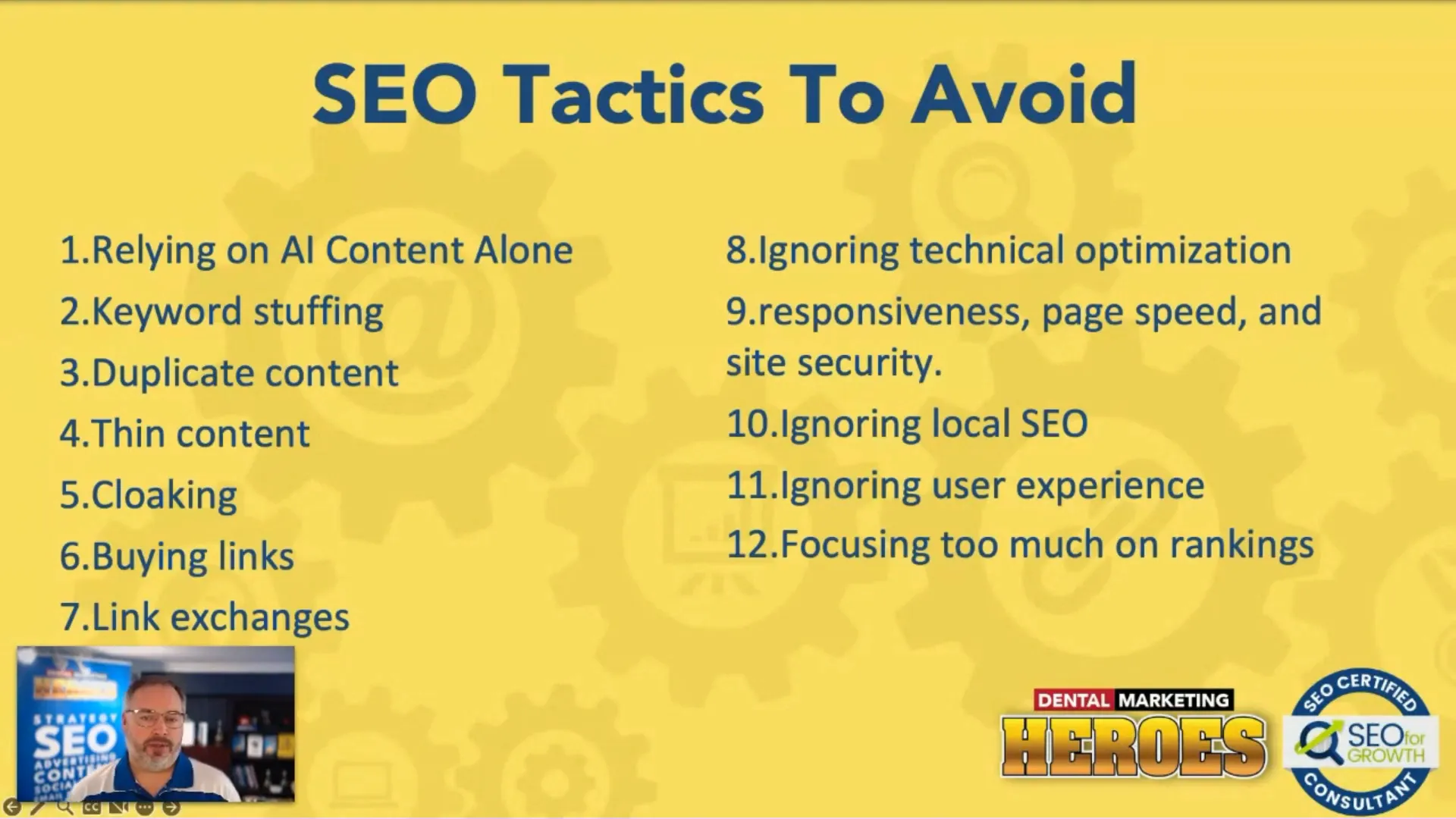 SEO Tactics To Avoid

1.Relying on AI Content Alone
2.Keyword stuffing
3.Duplicate content
4.Thin content
5.Cloaking
6.Buying links
7.Link exchanges

8.Ignoring technical optimization
9.responsiveness, page speed, and site security.
10.Ignoring local SEO
11.Ignoring user experience
12.Focusing too much on rankings

STRATEGY
SEO
ADVERTISING
CONT
SOCIA

DENTAL MARKETING
HEROES

SEO CERTIFIED
SEO for GROWTH
CONSULTANT